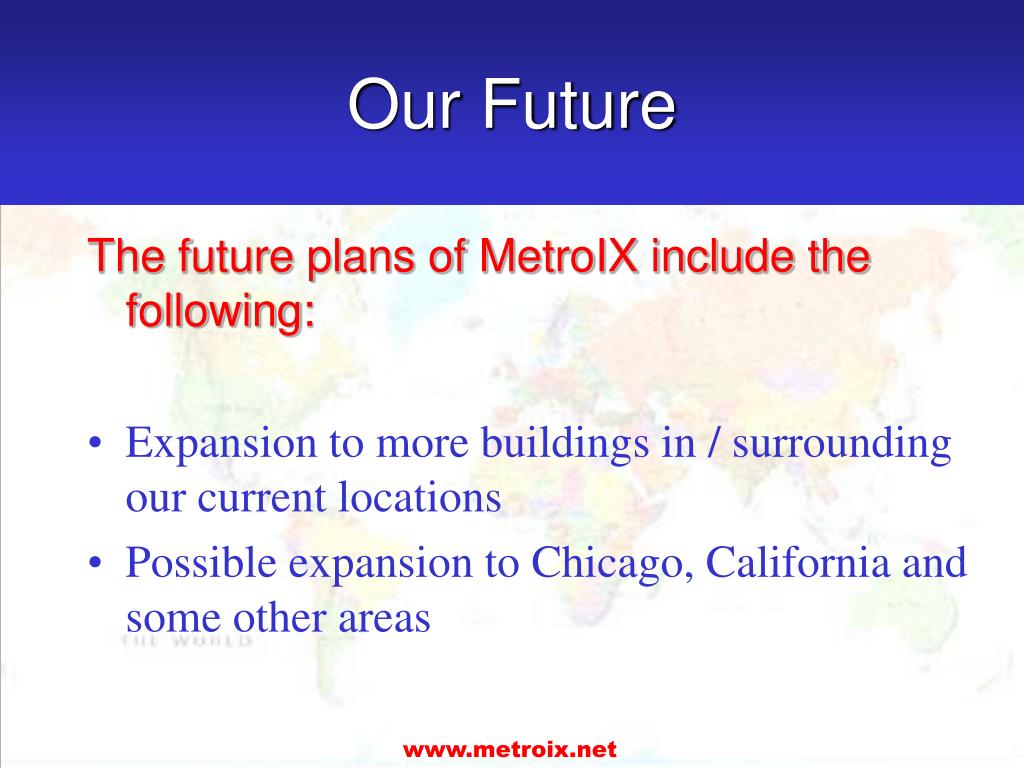 Our Future

The future plans of MetroIX include the following:

• Expansion to more buildings in / surrounding our current locations
• Possible expansion to Chicago, California and some other areas

THE WORLD

www.metroix.net